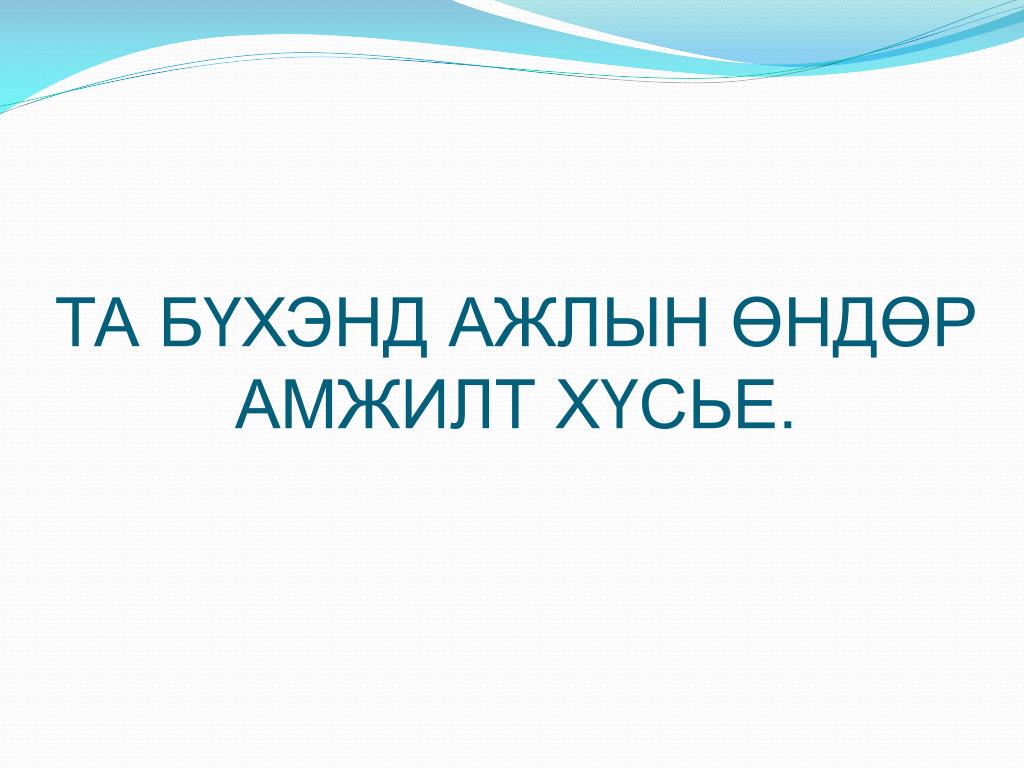 ТА БҮХЭНД АЖЛЫН ӨНДӨР АМЖИЛТ ХҮСЬЕ.